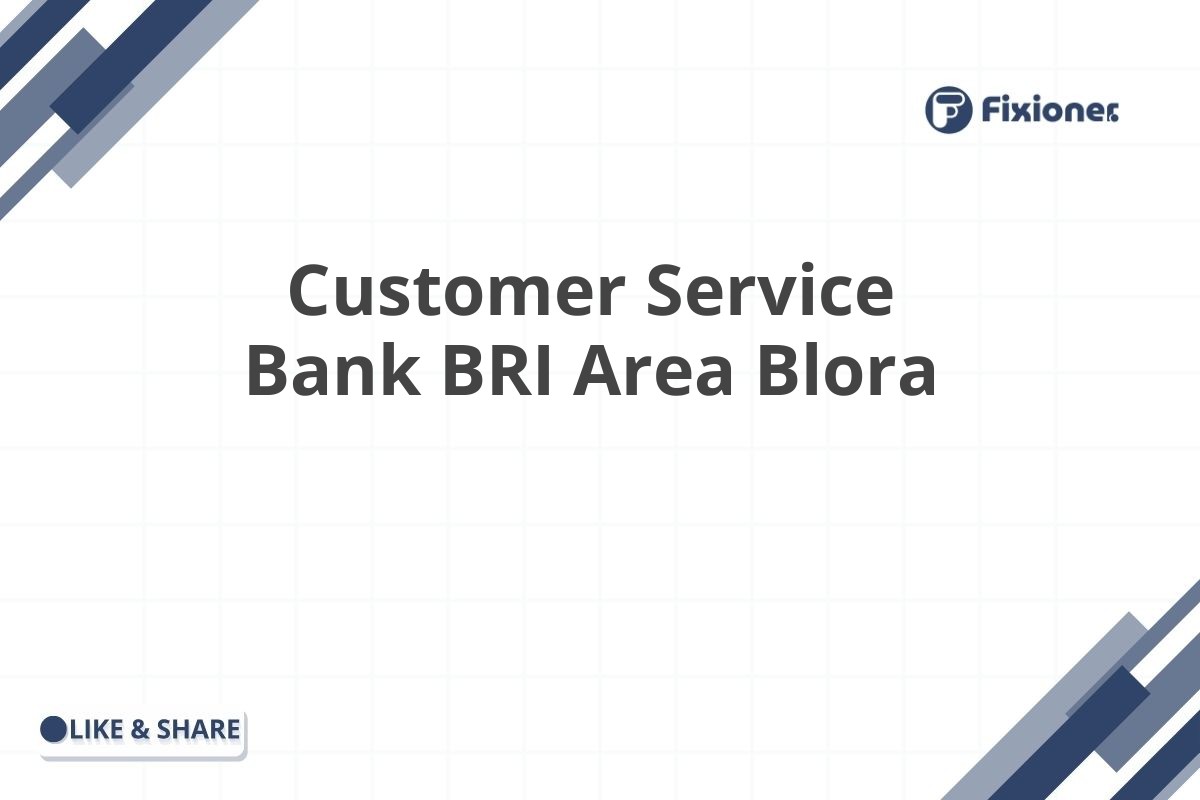 Fixioner

Customer Service Bank BRI Area Blora

LIKE & SHARE